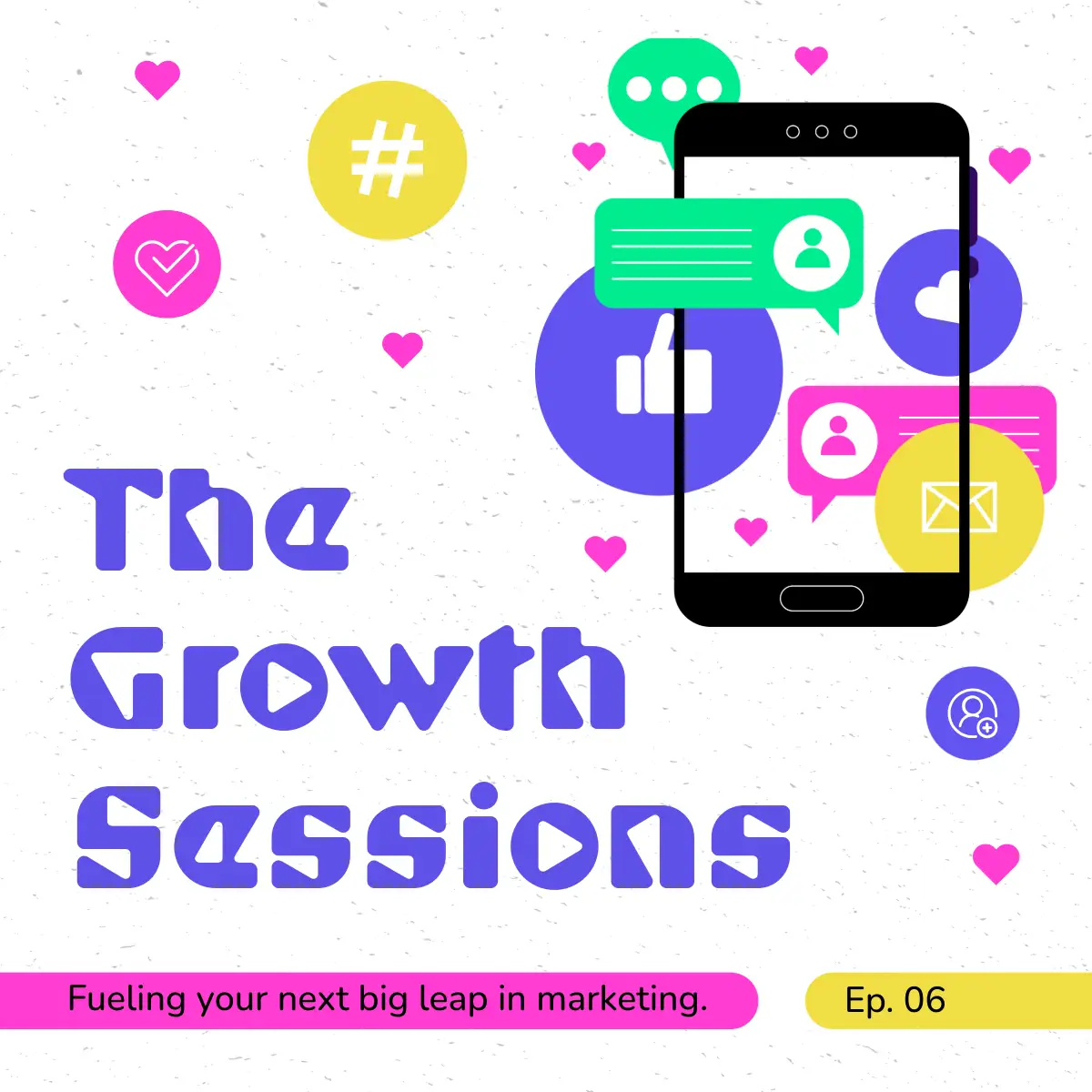 #

The Growth Sessions

Fueling your next big leap in marketing.

Ep. 06